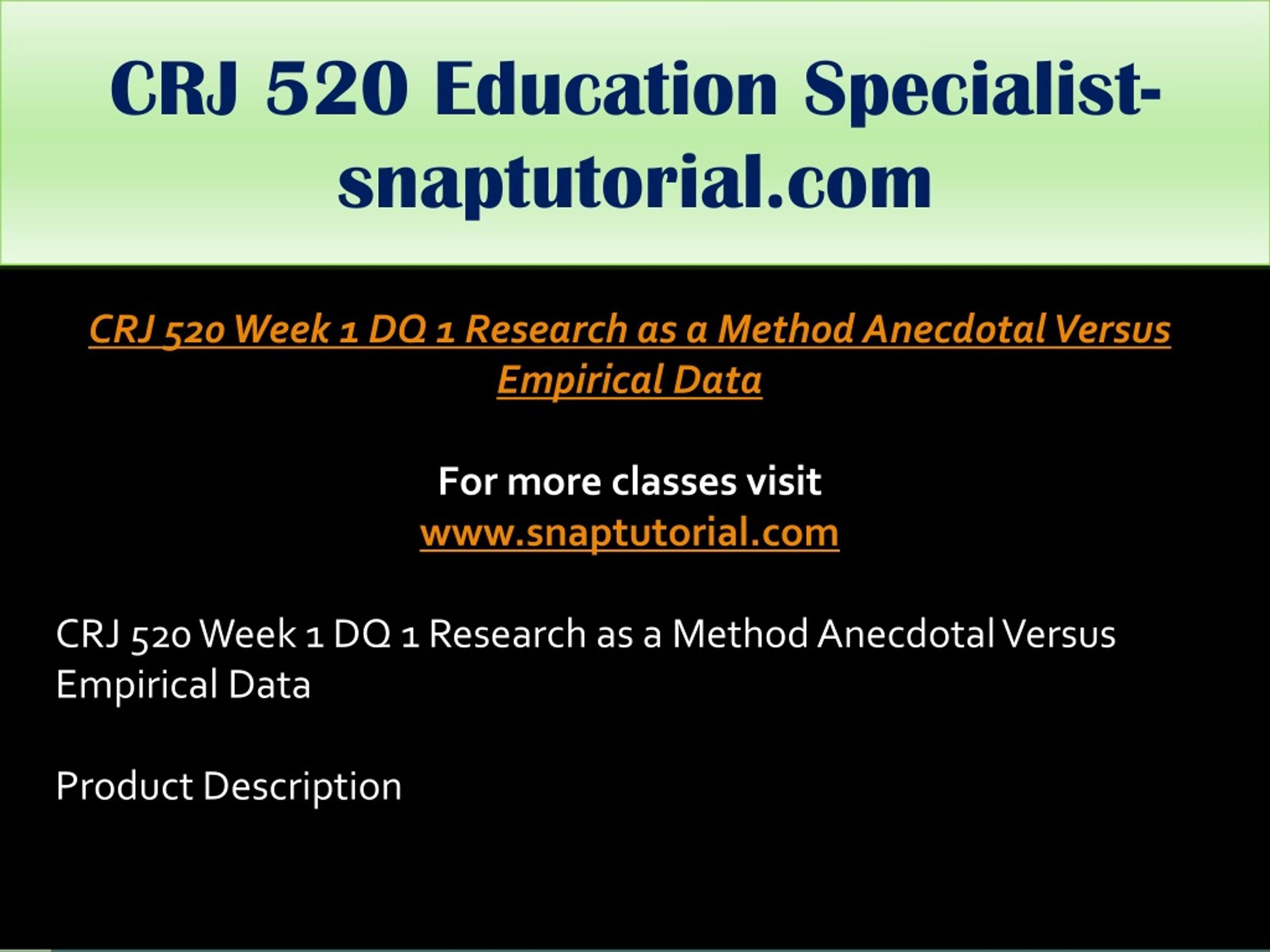 CRJ 520 Education Specialist-snaptutorial.com

CRJ 520 Week 1 DQ 1 Research as a Method Anecdotal Versus Empirical Data

For more classes visit
www.snaptutorial.com

CRJ 520 Week 1 DQ 1 Research as a Method Anecdotal Versus Empirical Data

Product Description